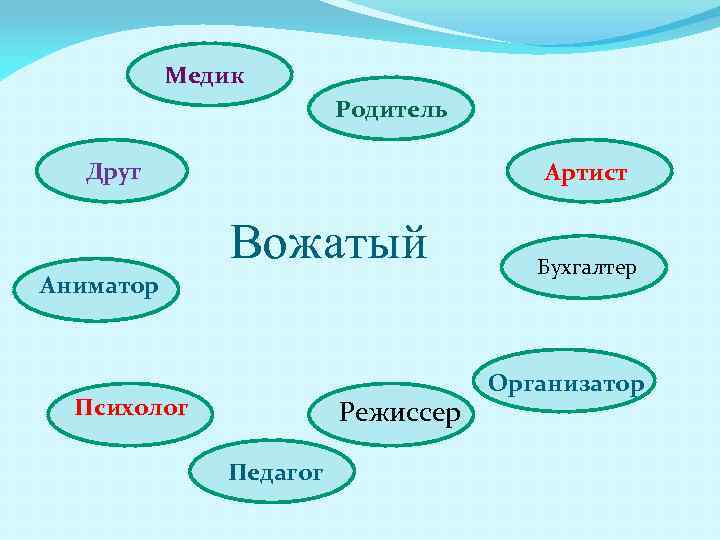 Медик

Родитель

Друг

Артист

Вожатый

Бухгалтер

Аниматор

Организатор

Психолог

Режиссер

Педагог